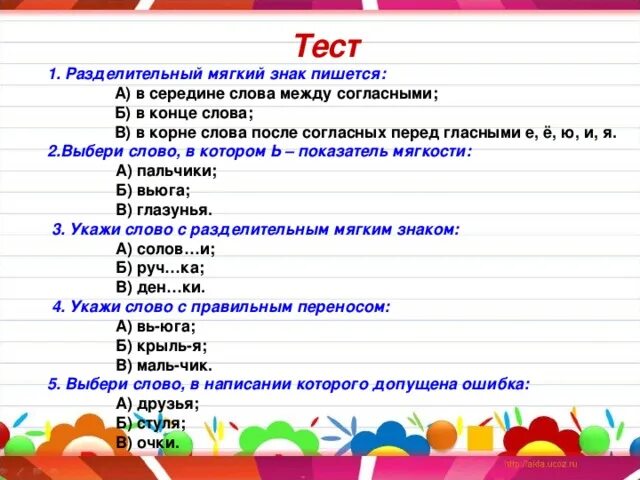 Тест

1. Разделительный мягкий знак пишется:

А) в середине слова между согласными;

Б) в конце слова;

В) в корне слова после согласных перед гласными е, ё, ю, и, я.

2.Выбери слово, в котором Ь – показатель мягкости:

А) пальчики;

Б) вьюга;

В) глазунья.

3. Укажи слово с разделительным мягким знаком:

А) солов…и;

Б) руч…ка;

В) ден…ки.

4. Укажи слово с правильным переносом:

А) вь-юга;

Б) крыль-я;

В) маль-чик.

5. Выбери слово, в написании которого допущена ошибка:

А) друзья;

Б) стуля;

В) очки.

http://aida.ucoz.ru